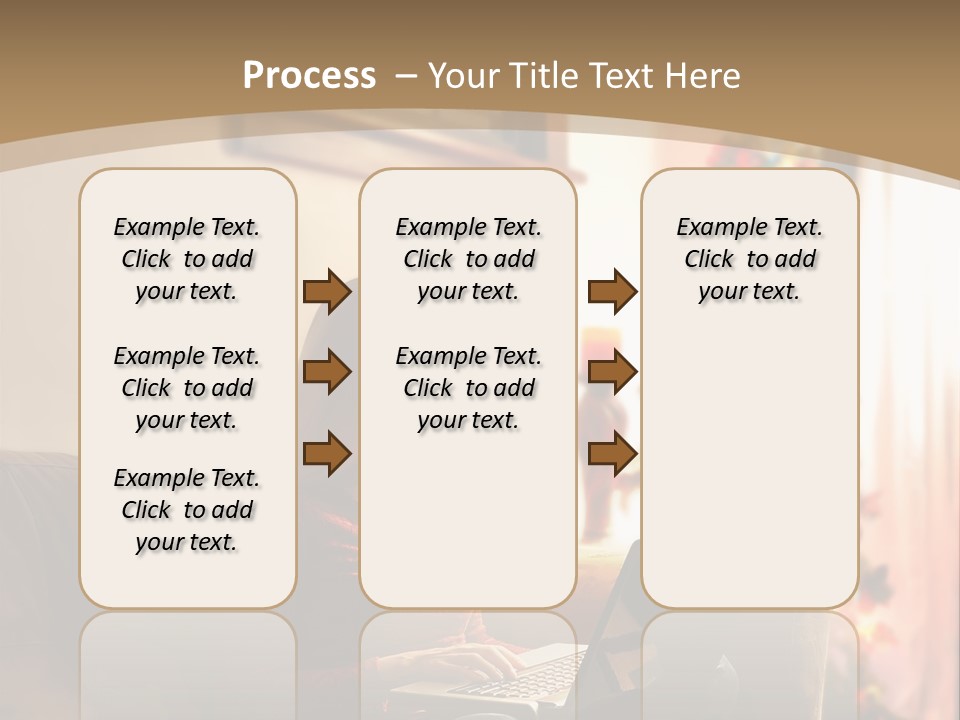 Process – Your Title Text Here

Example Text. Click to add your text.

Example Text. Click to add your text.

Example Text. Click to add your text.

Example Text. Click to add your text.

Example Text. Click to add your text.

Example Text. Click to add your text.